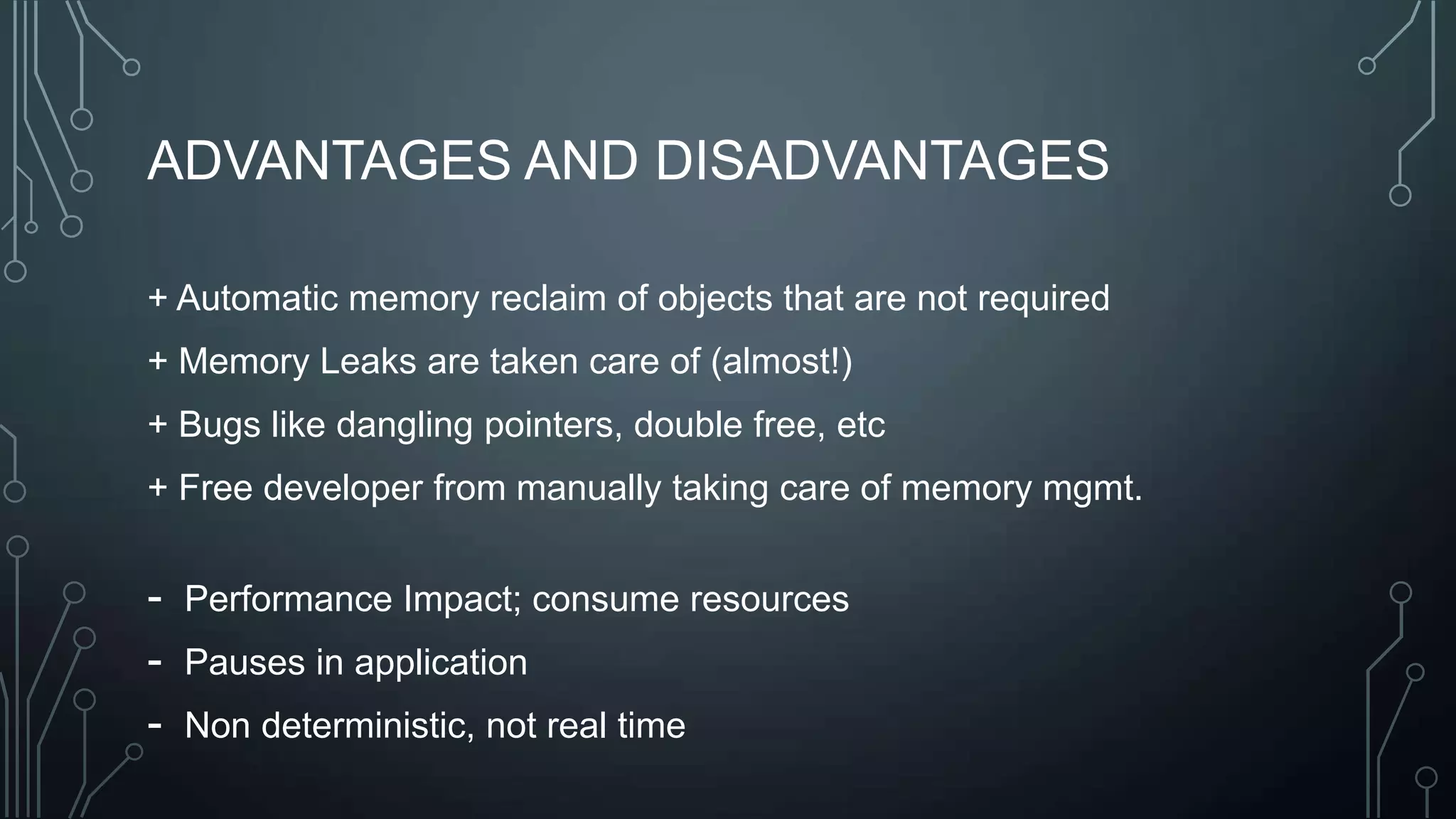 ADVANTAGES AND DISADVANTAGES

+ Automatic memory reclaim of objects that are not required

+ Memory Leaks are taken care of (almost!)

+ Bugs like dangling pointers, double free, etc

+ Free developer from manually taking care of memory mgmt.

- Performance Impact; consume resources

- Pauses in application

- Non deterministic, not real time